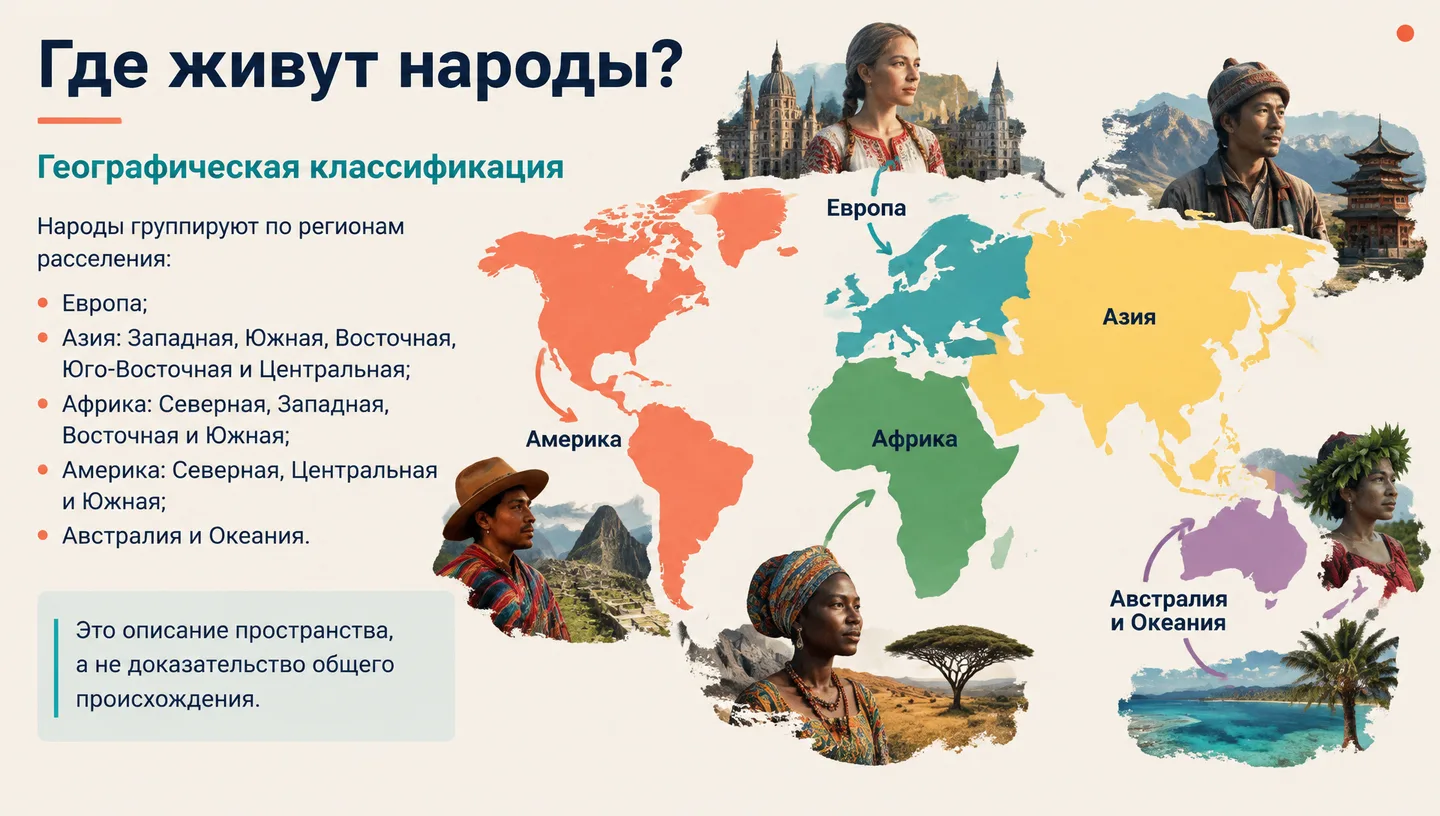 Где живут народы?

Географическая классификация

Народы группируют по регионам расселения:

• Европа;
• Азия: Западная, Южная, Восточная, Юго-Восточная и Центральная;
• Африка: Северная, Западная, Восточная и Южная;
• Америка: Северная, Центральная и Южная;
• Австралия и Океания.

Это описание пространства, а не доказательство общего происхождения.

Европа

Азия

Америка

Африка

Австралия
и Океания